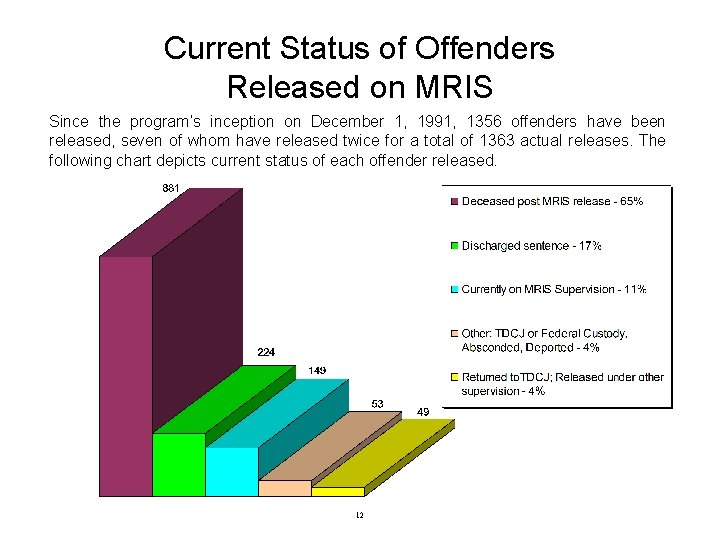 Current Status of Offenders
Released on MRIS

Since the program's inception on December 1, 1991, 1356 offenders have been released, seven of whom have released twice for a total of 1363 actual releases. The following chart depicts current status of each offender released.

881

224

149

53

49

Deceased post MRIS release - 65%

Discharged sentence - 17%

Currently on MRIS Supervision - 11%

Other: TDCJ or Federal Custody, Absconded, Deported - 4%

Returned toTDCJ; Released under other supervision - 4%

12